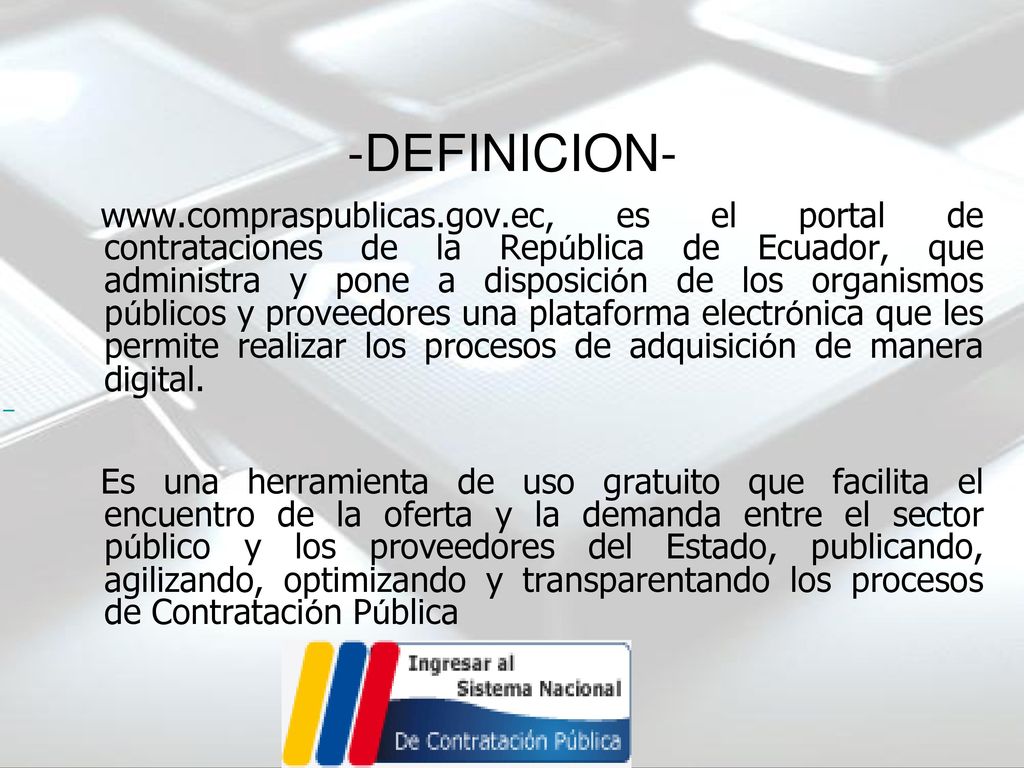 -DEFINICION-

www.compraspublicas.gov.ec, es el portal de contrataciones de la República de Ecuador, que administra y pone a disposición de los organismos públicos y proveedores una plataforma electrónica que les permite realizar los procesos de adquisición de manera digital.

Es una herramienta de uso gratuito que facilita el encuentro de la oferta y la demanda entre el sector público y los proveedores del Estado, publicando, agilizando, optimizando y transparentando los procesos de Contratación Pública

Ingresar al Sistema Nacional De Contratación Pública